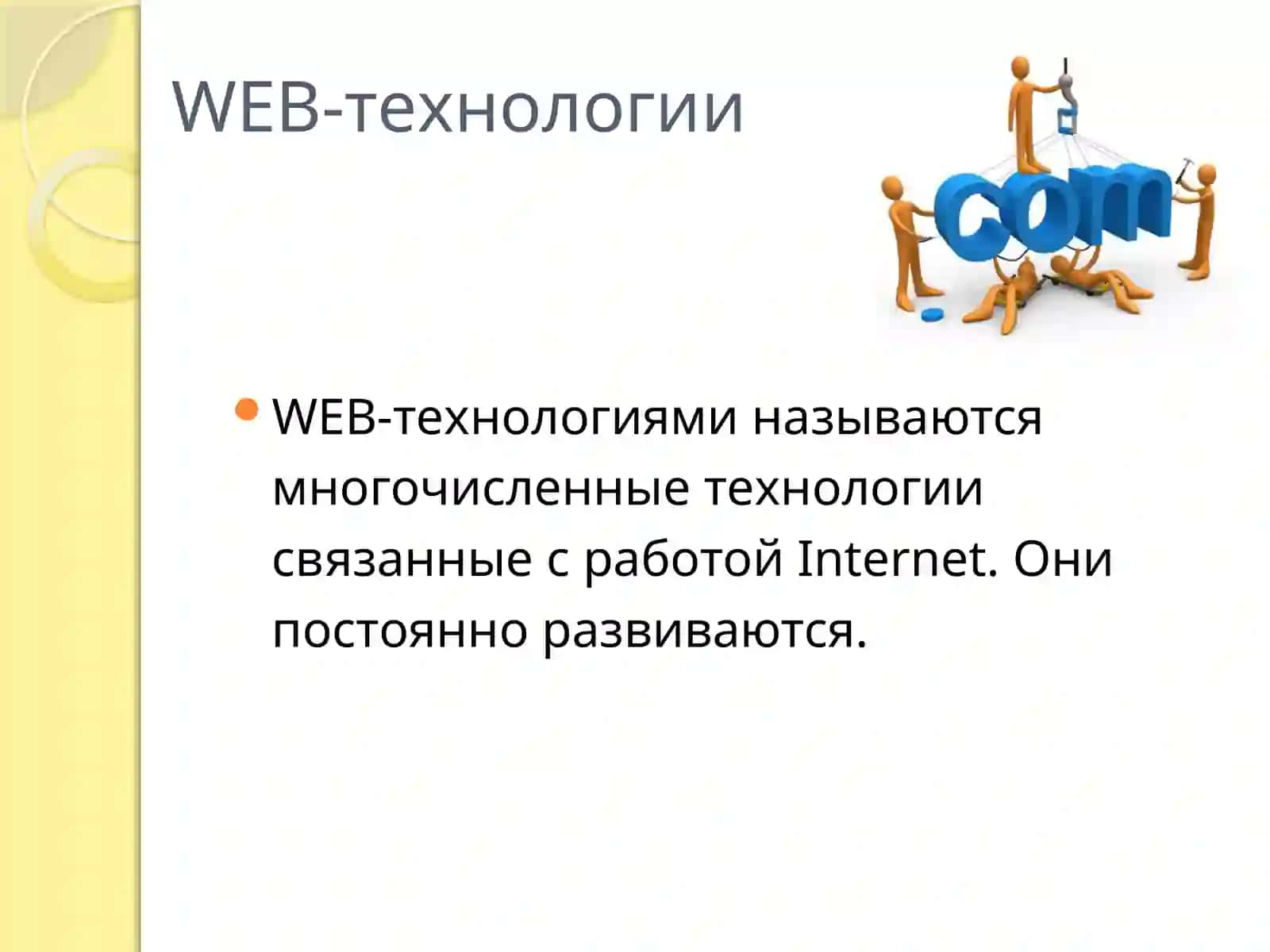 WEB-технологии

com

WEB-технологиями называются многочисленные технологии связанные с работой Internet. Они постоянно развиваются.